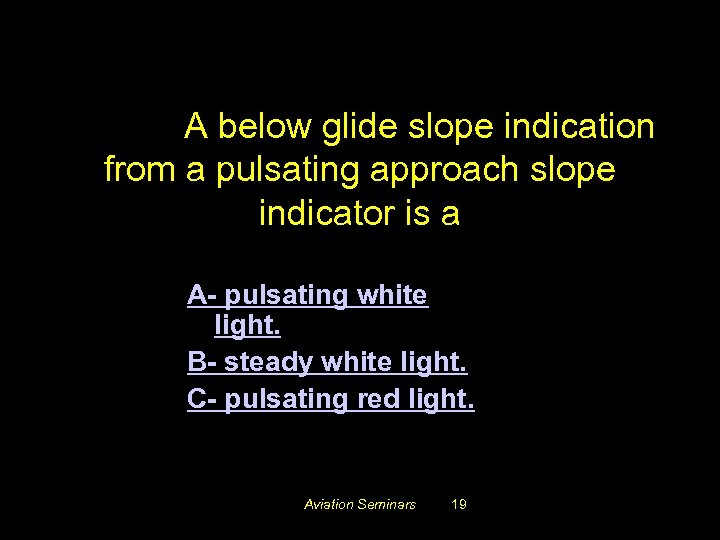 A below glide slope indication from a pulsating approach slope indicator is a

A- pulsating white light.

B- steady white light.

C- pulsating red light.

Aviation Seminars 19